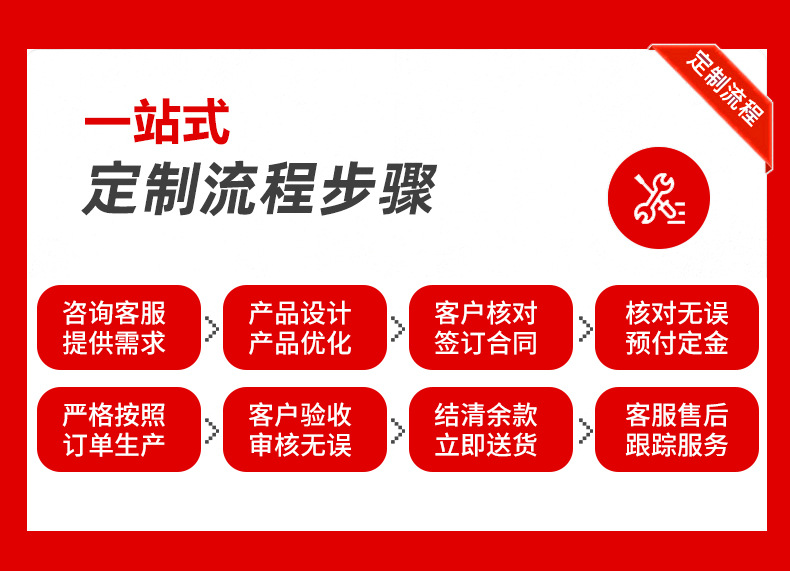 定制流程

一站式
定制流程步骤

咨询客服
提供需求

产品设计
产品优化

客户核对
签订合同

核对无误
预付定金

严格按照
订单生产

客户验收
审核无误

结清余款
立即送货

客服售后
跟踪服务